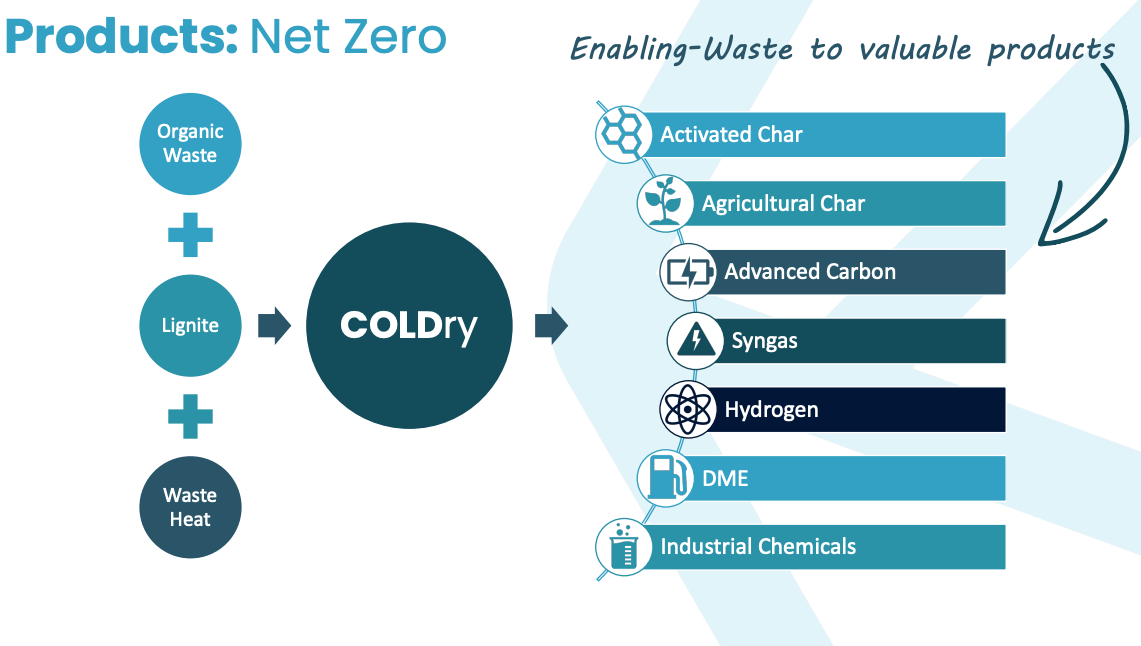 Products: Net Zero

Enabling-Waste to valuable products

Organic Waste

Lignite

Waste Heat

COLDry

Activated Char

Agricultural Char

Advanced Carbon

Syngas

Hydrogen

DME

Industrial Chemicals